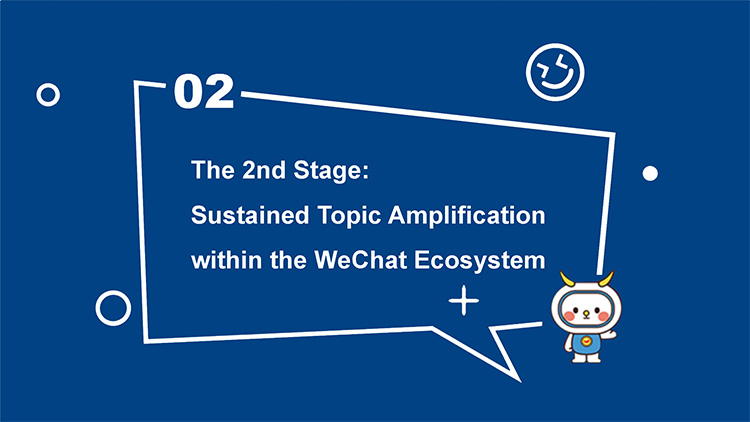 02

The 2nd Stage:
Sustained Topic Amplification within the WeChat Ecosystem